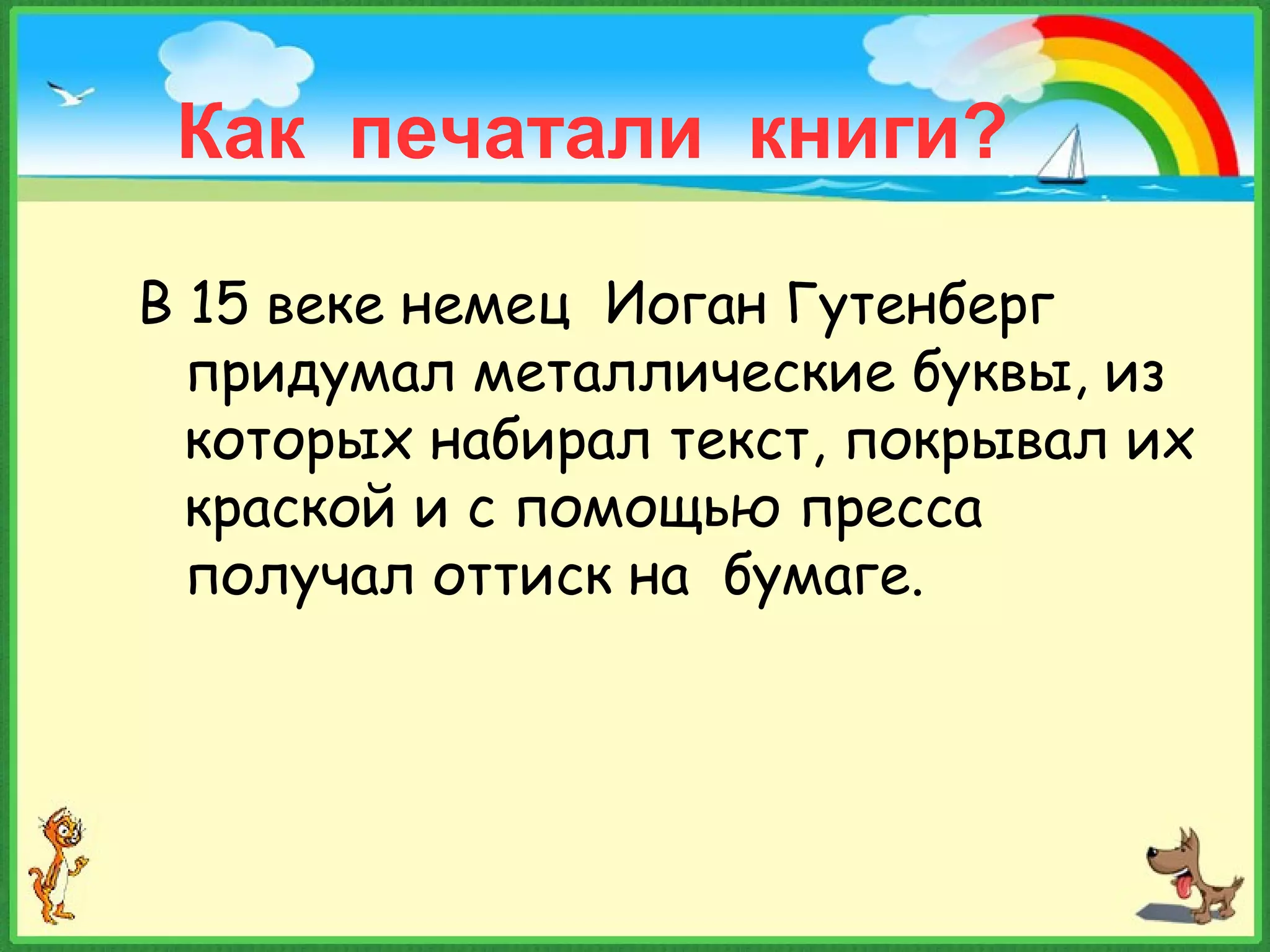 Как печатали книги?

В 15 веке немец Иоган Гутенберг придумал металлические буквы, из которых набирал текст, покрывал их краской и с помощью пресса получал оттиск на бумаге.